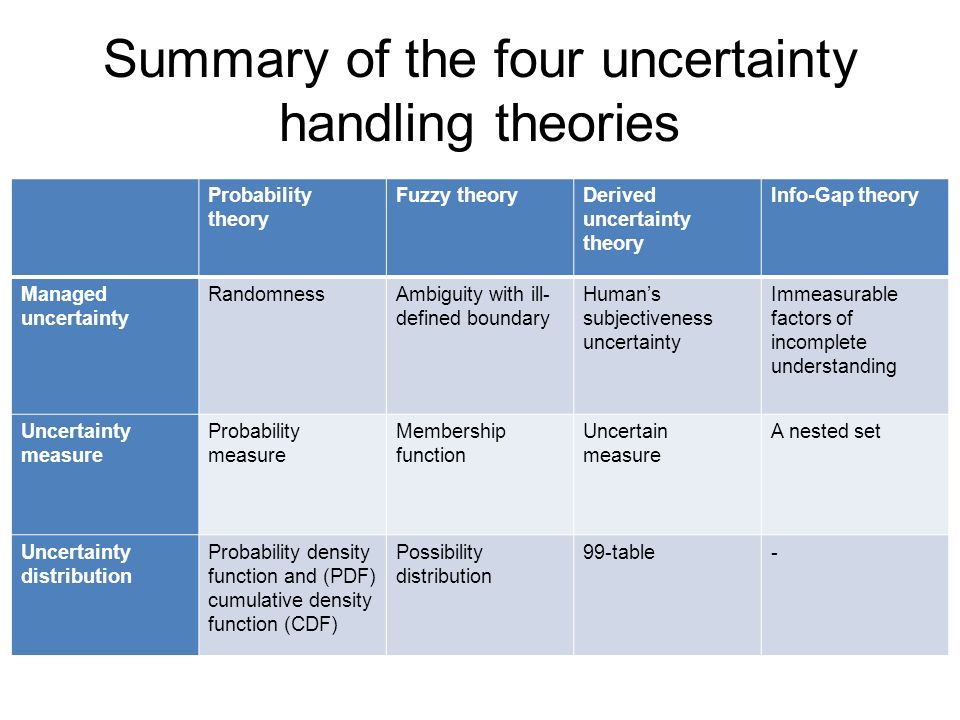 Summary of the four uncertainty handling theories

| | Probability theory | Fuzzy theory | Derived uncertainty theory | Info-Gap theory |
|---|---|---|---|---|
| Managed uncertainty | Randomness | Ambiguity with ill-defined boundary | Human's subjectiveness uncertainty | Immeasurable factors of incomplete understanding |
| Uncertainty measure | Probability measure | Membership function | Uncertain measure | A nested set |
| Uncertainty distribution | Probability density function and (PDF) cumulative density function (CDF) | Possibility distribution | 99-table | - |